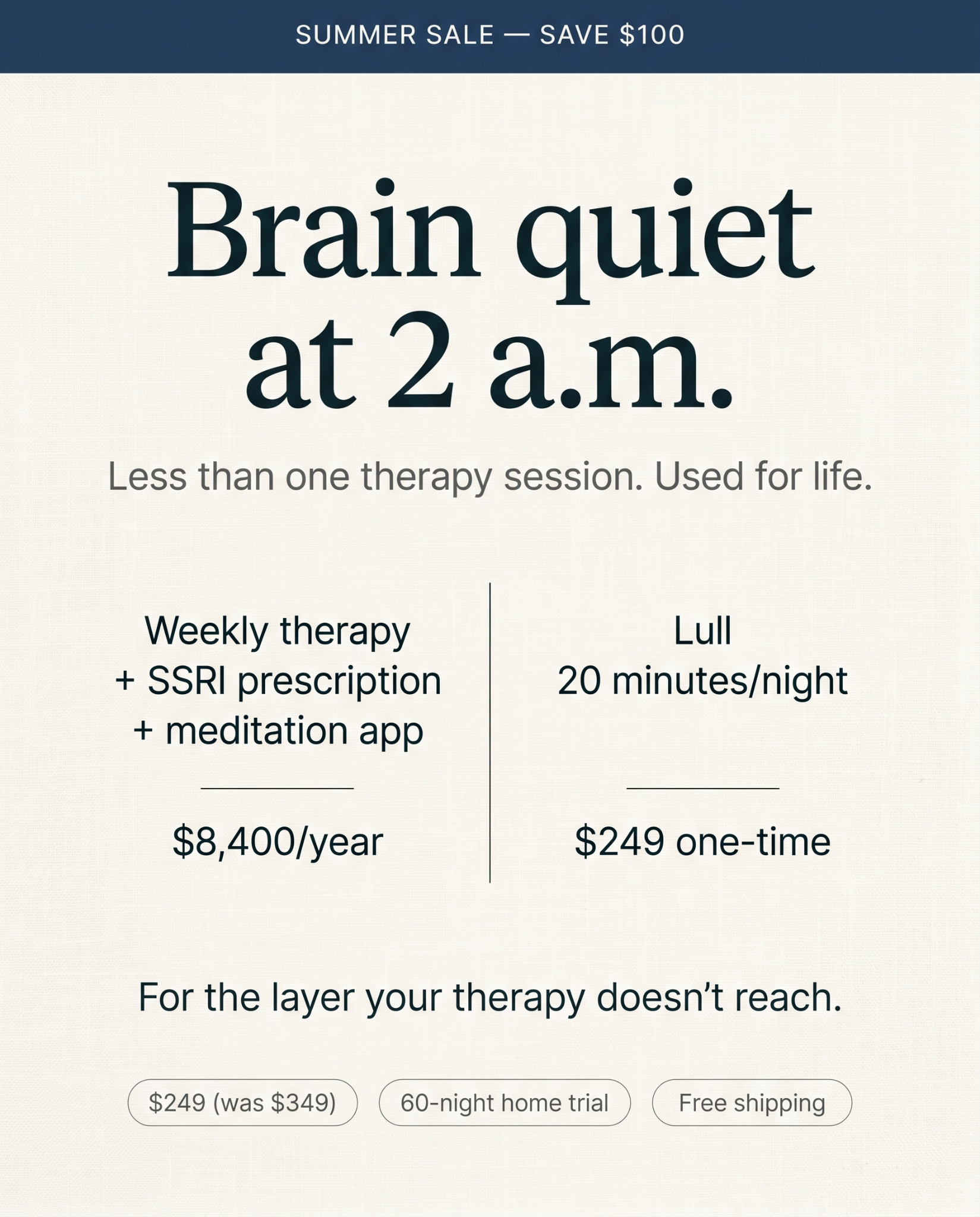 SUMMER SALE — SAVE $100

Brain quiet at 2 a.m.

Less than one therapy session. Used for life.

Weekly therapy
+ SSRI prescription
+ meditation app

$8,400/year

Lull
20 minutes/night

$249 one-time

For the layer your therapy doesn't reach.

$249 (was $349)

60-night home trial

Free shipping